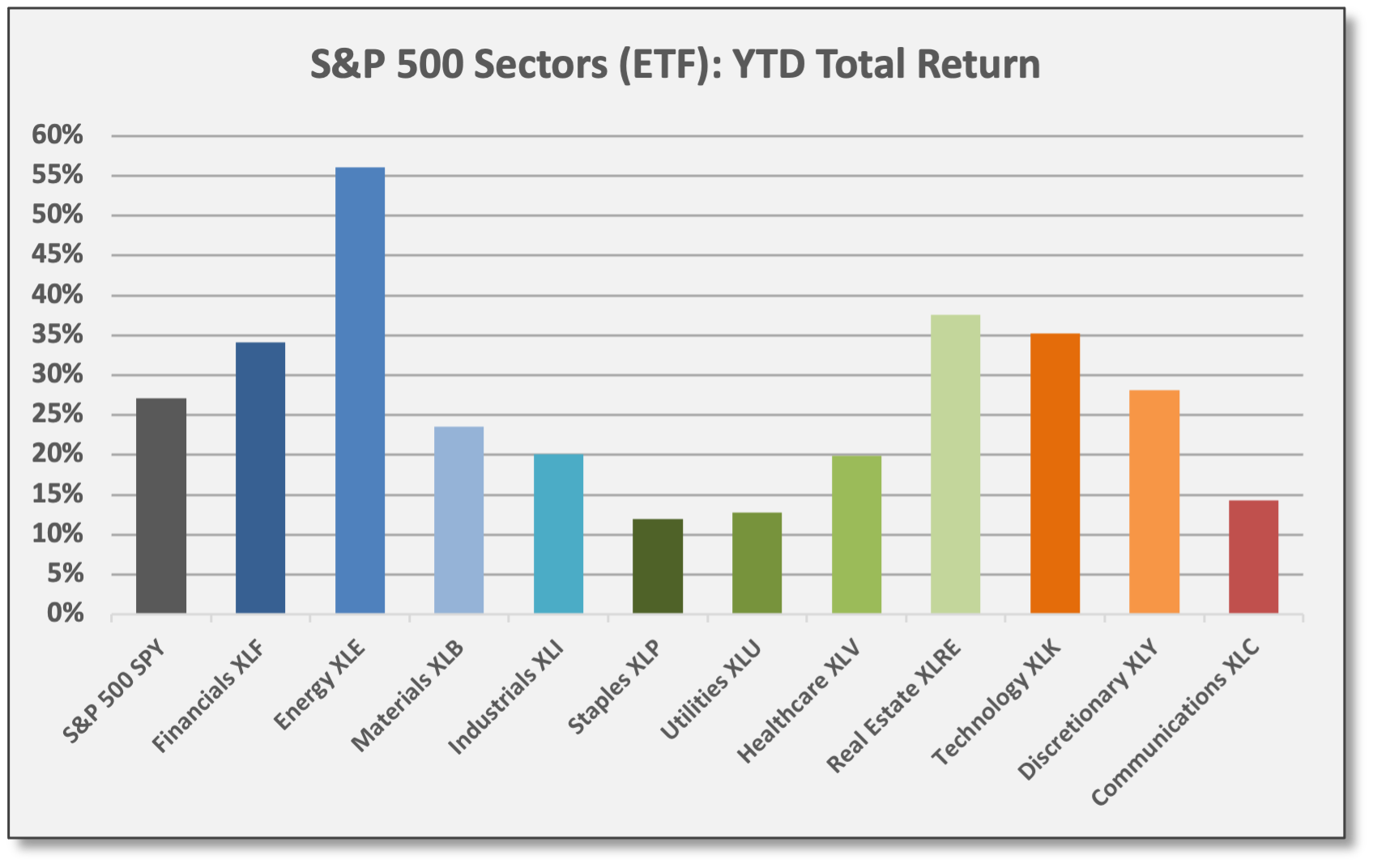 S&P 500 Sectors (ETF): YTD Total Return

60%
55%
50%
45%
40%
35%
30%
25%
20%
15%
10%
5%
0%

S&P 500 SPY
Financials XLF
Energy XLE
Materials XLB
Industrials XLI
Staples XLP
Utilities XLU
Healthcare XLV
Real Estate XLRE
Technology XLK
Discretionary XLY
Communications XLC